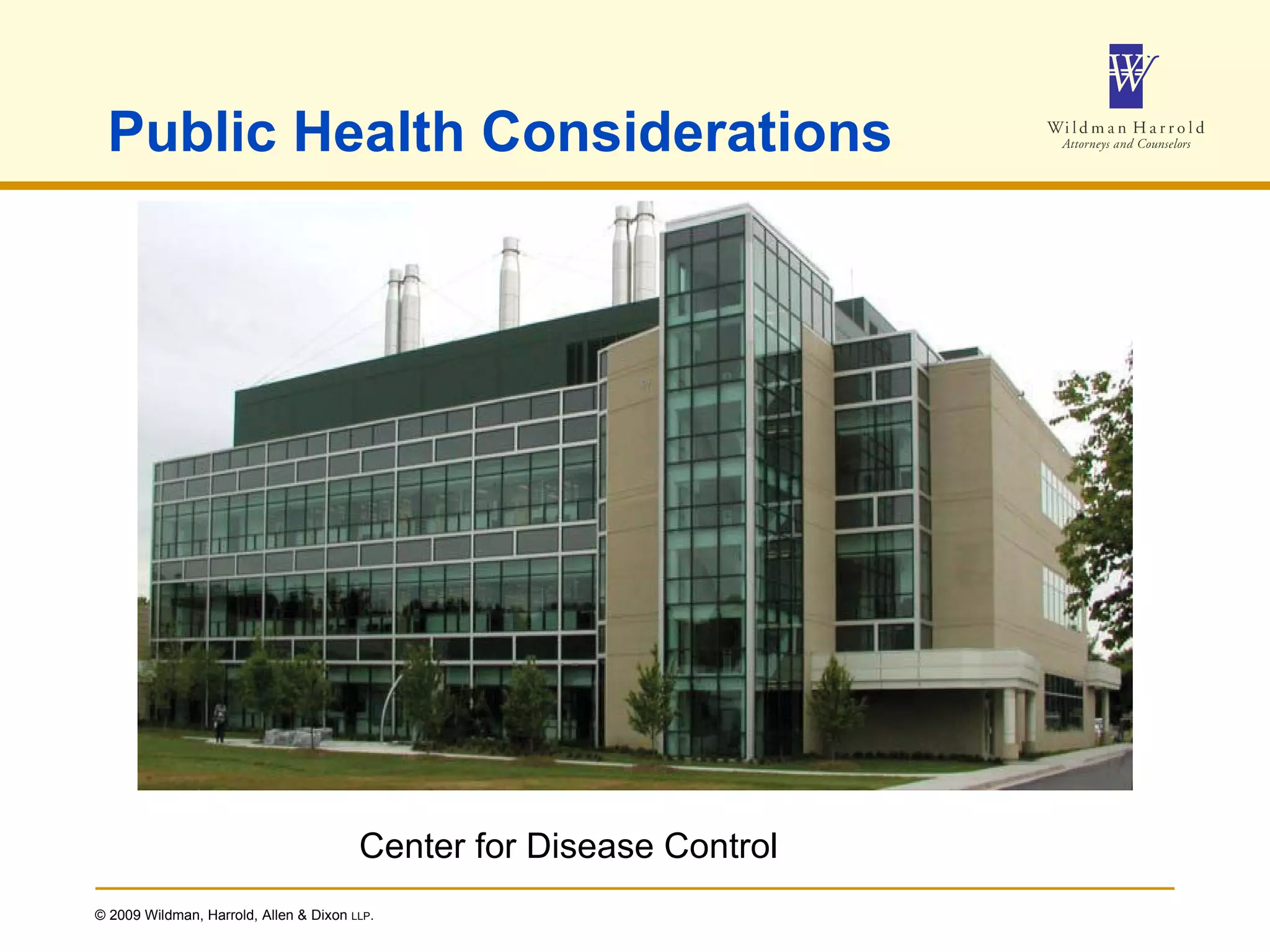 Public Health Considerations

W

Wildman Harrold
Attorneys and Counselors

Center for Disease Control

© 2009 Wildman, Harrold, Allen & Dixon LLP.